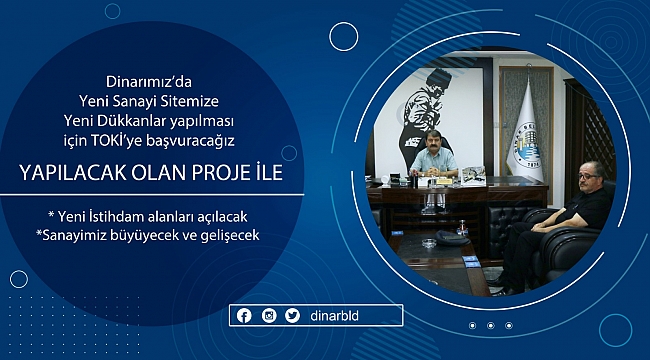 Dinarımız'da
Yeni Sanayi Sitemize
Yeni Dükkanlar yapılması
için TOKİ'ye başvuracağız

YAPILACAK OLAN PROJE İLE

* Yeni İstihdam alanları açılacak
*Sanayimiz büyüyecek ve gelişecek

dinarbld